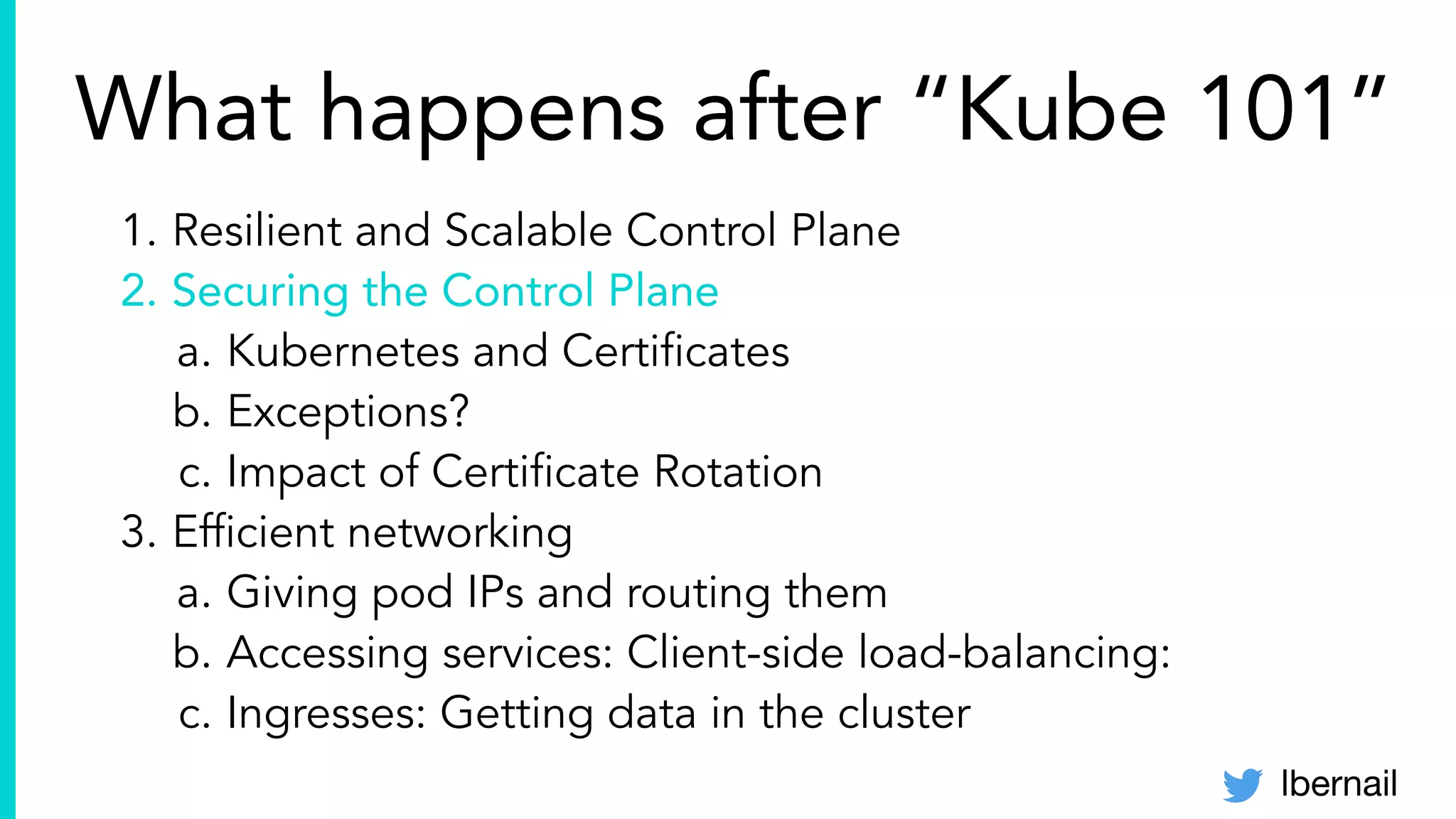 What happens after “Kube 101”

1. Resilient and Scalable Control Plane
2. Securing the Control Plane
a. Kubernetes and Certificates
b. Exceptions?
c. Impact of Certificate Rotation
3. Efficient networking
a. Giving pod IPs and routing them
b. Accessing services: Client-side load-balancing:
c. Ingresses: Getting data in the cluster

lbernail